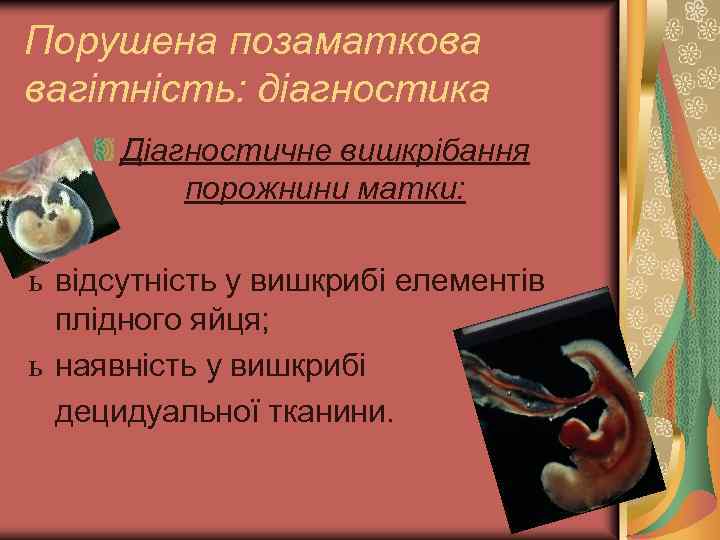 Порушена позаматкова вагітність: діагностика

Діагностичне вишкрібання порожнини матки:

ь відсутність у вишкрибі елементів плідного яйця;

ь наявність у вишкрибі децидуальної тканини.